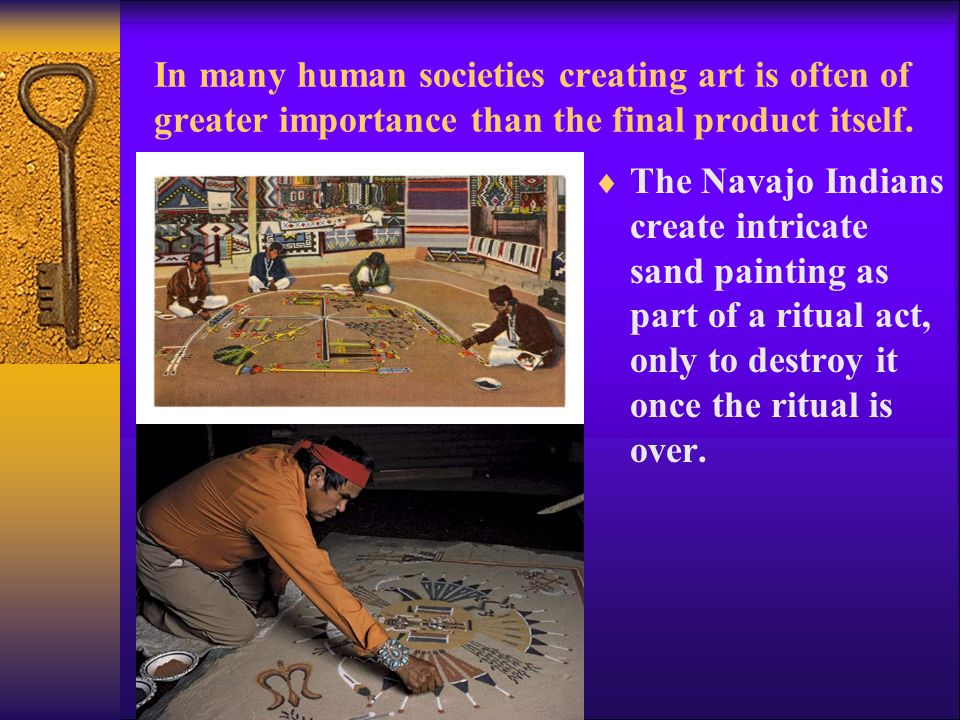 In many human societies creating art is often of greater importance than the final product itself.

♦ The Navajo Indians create intricate sand painting as part of a ritual act, only to destroy it once the ritual is over.